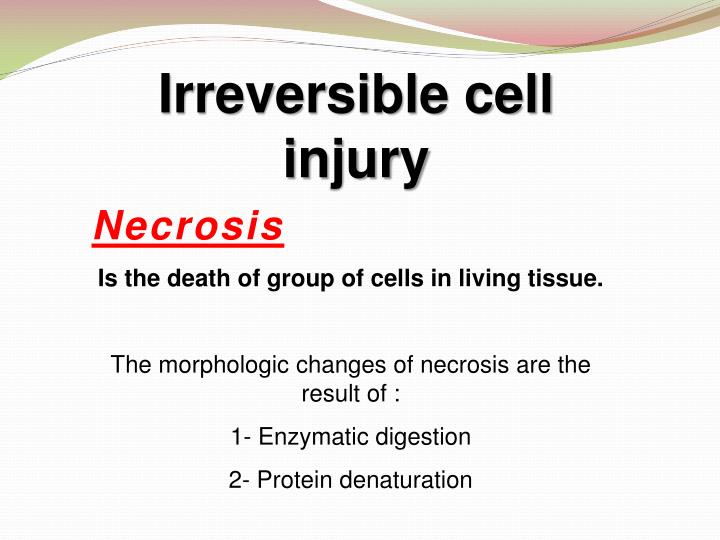 Irreversible cell injury

Necrosis

Is the death of group of cells in living tissue.

The morphologic changes of necrosis are the result of :

1- Enzymatic digestion

2- Protein denaturation